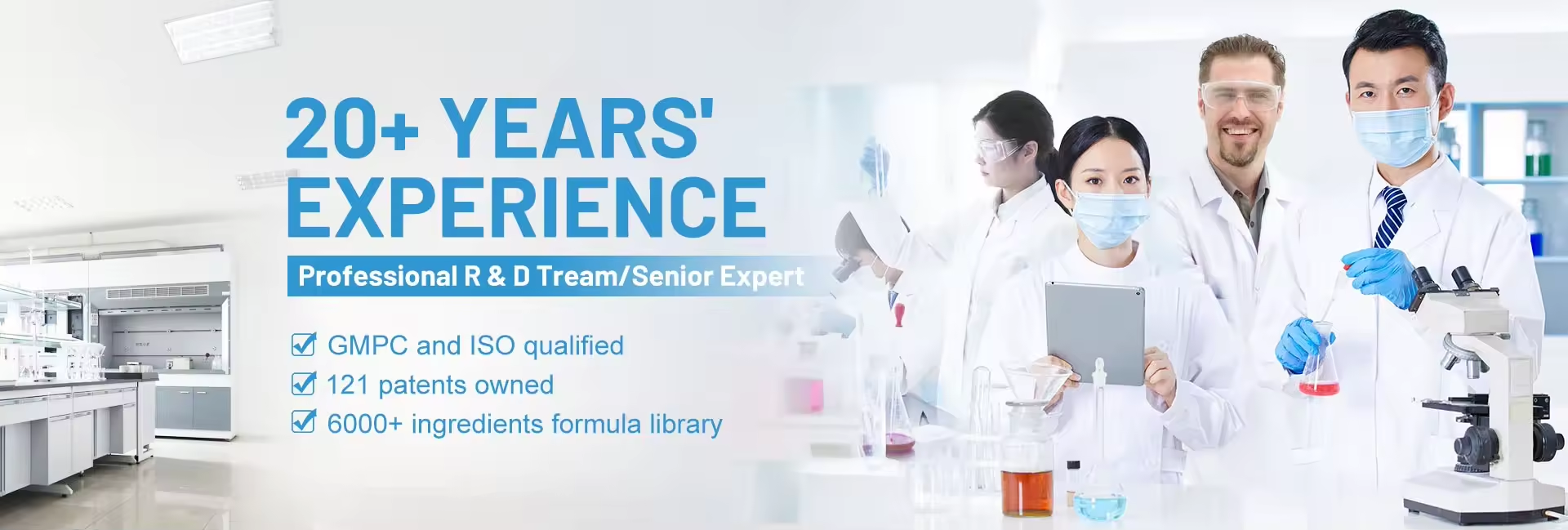 20+ YEARS' EXPERIENCE

Professional R & D Tream/Senior Expert

GMPC and ISO qualified
121 patents owned
6000+ ingredients formula library